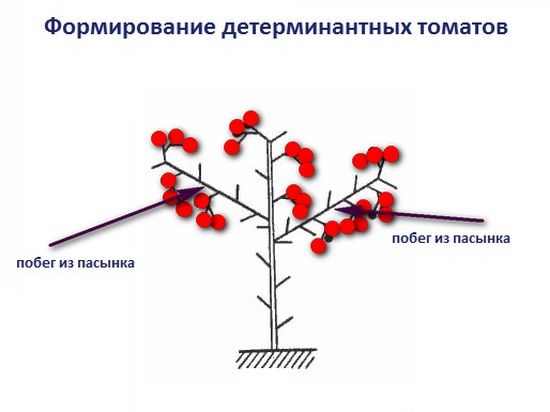 Формирование детерминантных томатов

побег из пасынка

побег из пасынка